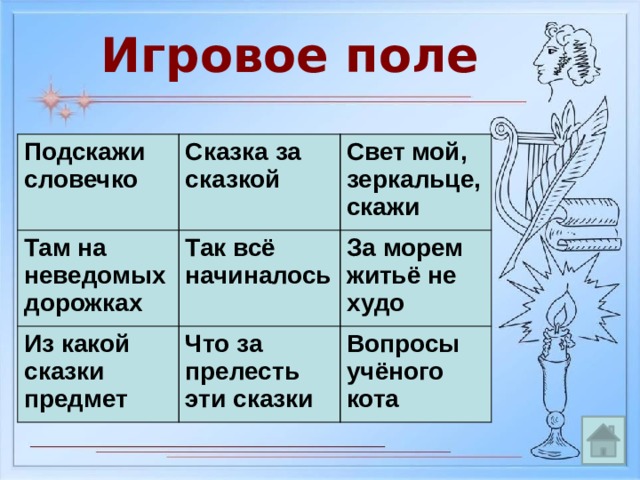 Игровое поле

| Подскажи словечко | Сказка за сказкой | Свет мой, зеркальце, скажи |
|---|---|---|
| Там на неведомых дорожках | Так всё начиналось | За морем житьё не худо |
| Из какой сказки предмет | Что за прелесть эти сказки | Вопросы учёного кота |